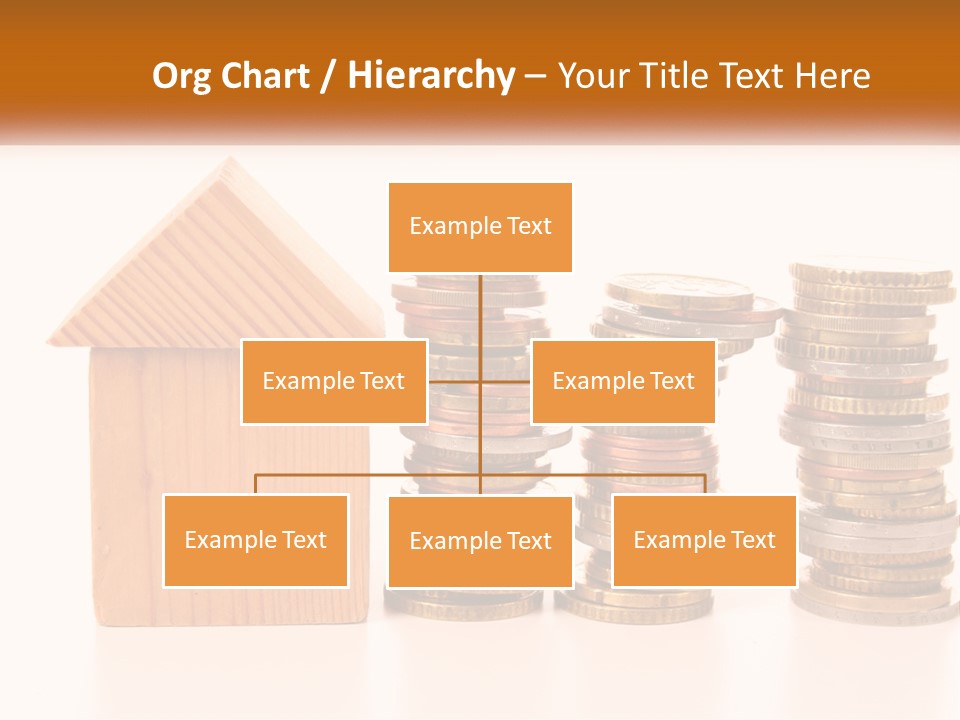 Org Chart / Hierarchy – Your Title Text Here

Example Text

Example Text

Example Text

Example Text

Example Text

Example Text